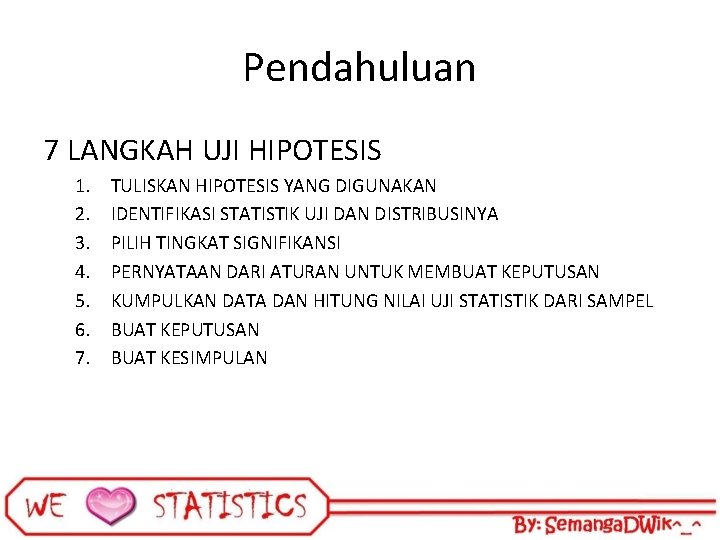 Pendahuluan

7 LANGKAH UJI HIPOTESIS

1. TULISKAN HIPOTESIS YANG DIGUNAKAN
2. IDENTIFIKASI STATISTIK UJI DAN DISTRIBUSINYA
3. PILIH TINGKAT SIGNIFIKANSI
4. PERNYATAAN DARI ATURAN UNTUK MEMBUAT KEPUTUSAN
5. KUMPULKAN DATA DAN HITUNG NILAI UJI STATISTIK DARI SAMPEL
6. BUAT KEPUTUSAN
7. BUAT KESIMPULAN

WE STATISTICS

By: SemangaDWik^_^